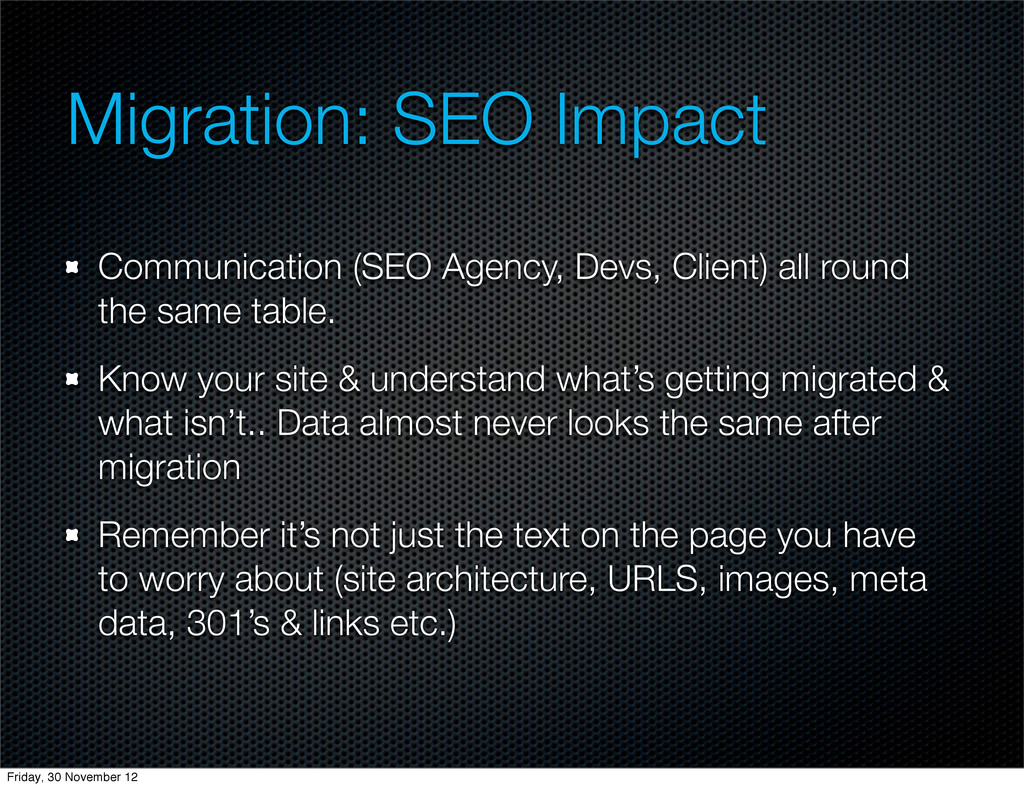 Migration: SEO Impact

Communication (SEO Agency, Devs, Client) all round the same table.

Know your site & understand what’s getting migrated & what isn’t.. Data almost never looks the same after migration

Remember it’s not just the text on the page you have to worry about (site architecture, URLS, images, meta data, 301’s & links etc.)

Friday, 30 November 12